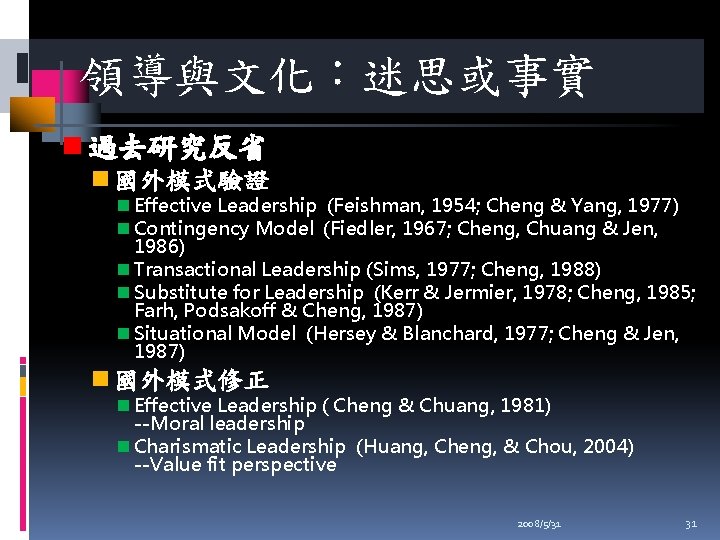 領導與文化：迷思或事實

過去研究反省

國外模式驗證

Effective Leadership (Feishman, 1954; Cheng & Yang, 1977)

Contingency Model (Fiedler, 1967; Cheng, Chuang & Jen, 1986)

Transactional Leadership (Sims, 1977; Cheng, 1988)

Substitute for Leadership (Kerr & Jermier, 1978; Cheng, 1985; Farh, Podsakoff & Cheng, 1987)

Situational Model (Hersey & Blanchard, 1977; Cheng & Jen, 1987)

國外模式修正

Effective Leadership ( Cheng & Chuang, 1981) --Moral leadership

Charismatic Leadership (Huang, Cheng, & Chou, 2004) --Value fit perspective

2008/5/31

31